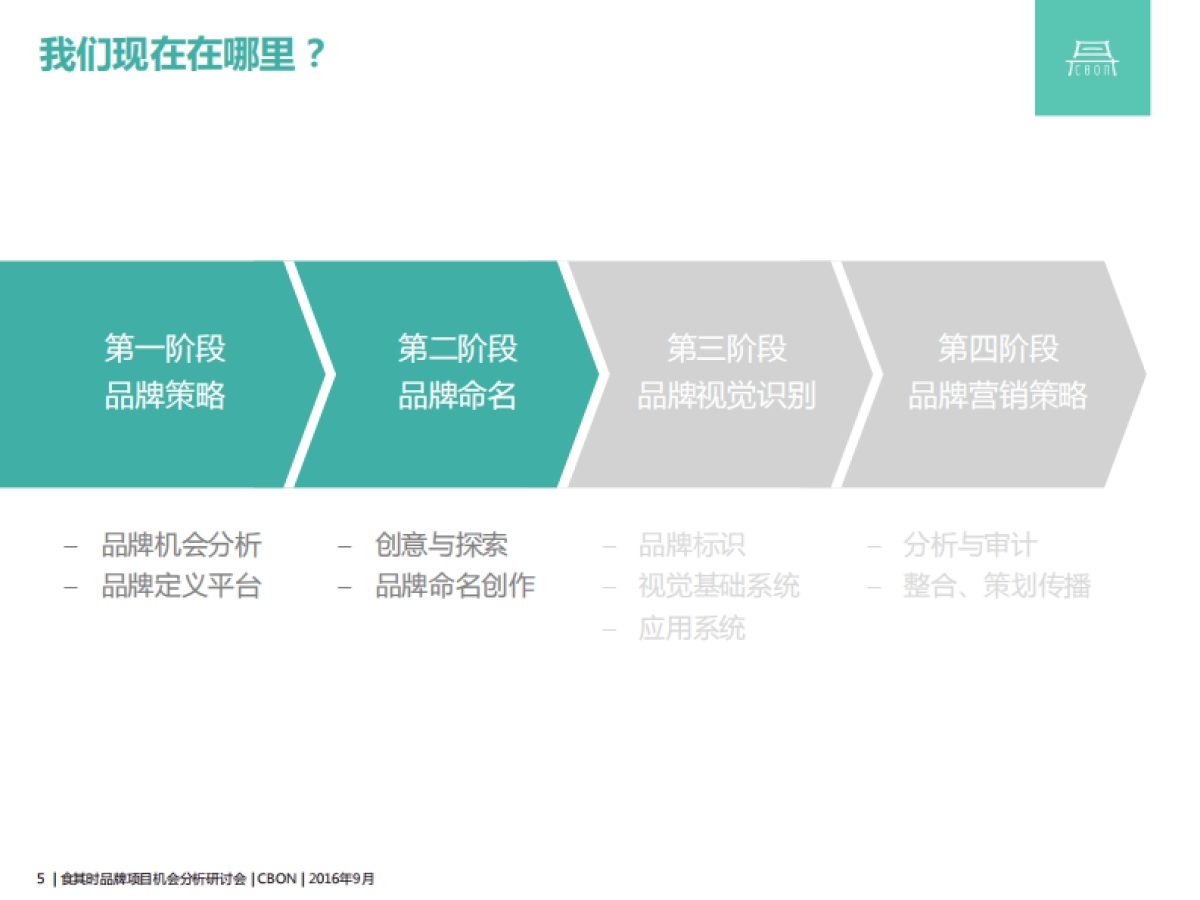 我们现在在哪里？

CBON

第一阶段
品牌策略

第二阶段
品牌命名

第三阶段
品牌视觉识别

第四阶段
品牌营销策略

– 品牌机会分析
– 品牌定义平台

– 创意与探索
– 品牌命名创作

– 品牌标识
– 视觉基础系统
– 应用系统

– 分析与审计
– 整合、策划传播

5 | 食其时品牌项目机会分析研讨会 | CBON | 2016年9月